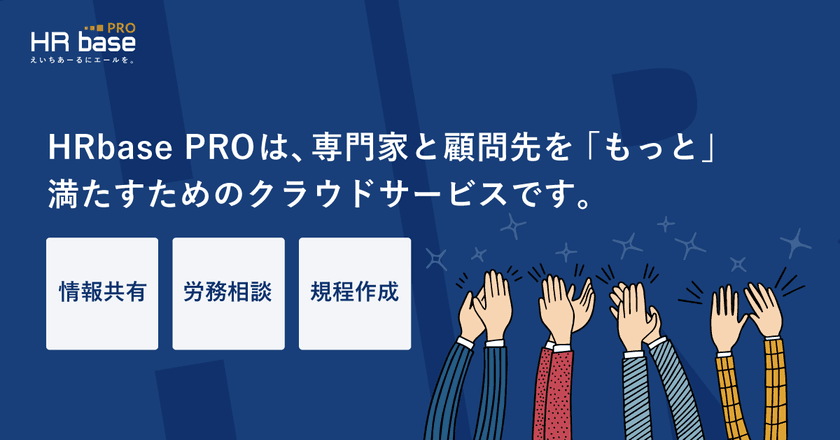 HR base PRO
えいちあーるにエールを。

HRbase PROは、専門家と顧問先を「もっと」満たすためのクラウドサービスです。

情報共有

労務相談

規程作成